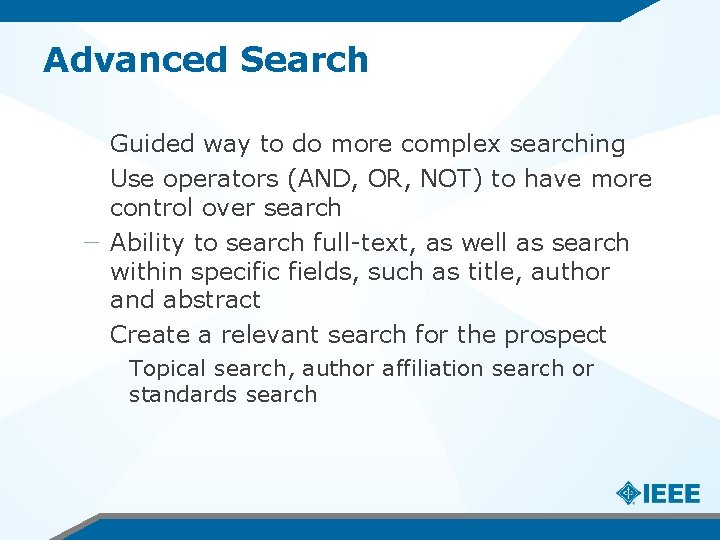 Advanced Search

Guided way to do more complex searching

Use operators (AND, OR, NOT) to have more control over search

– Ability to search full-text, as well as search within specific fields, such as title, author and abstract

Create a relevant search for the prospect

Topical search, author affiliation search or standards search

IEEE